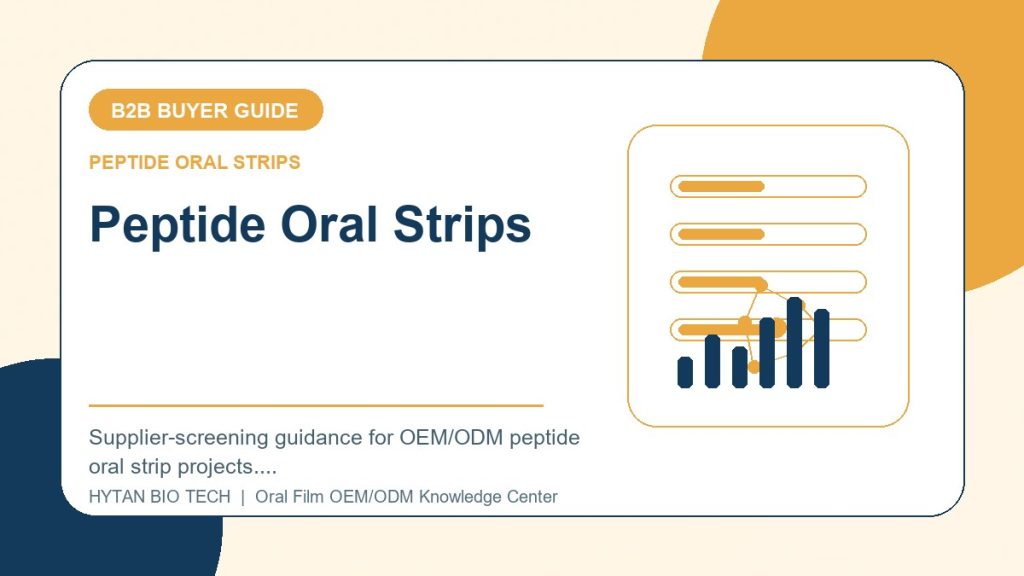 B2B BUYER GUIDE

PEPTIDE ORAL STRIPS

Peptide Oral Strips

Supplier-screening guidance for OEM/ODM peptide oral strip projects....

HYTAN BIO TECH | Oral Film OEM/ODM Knowledge Center